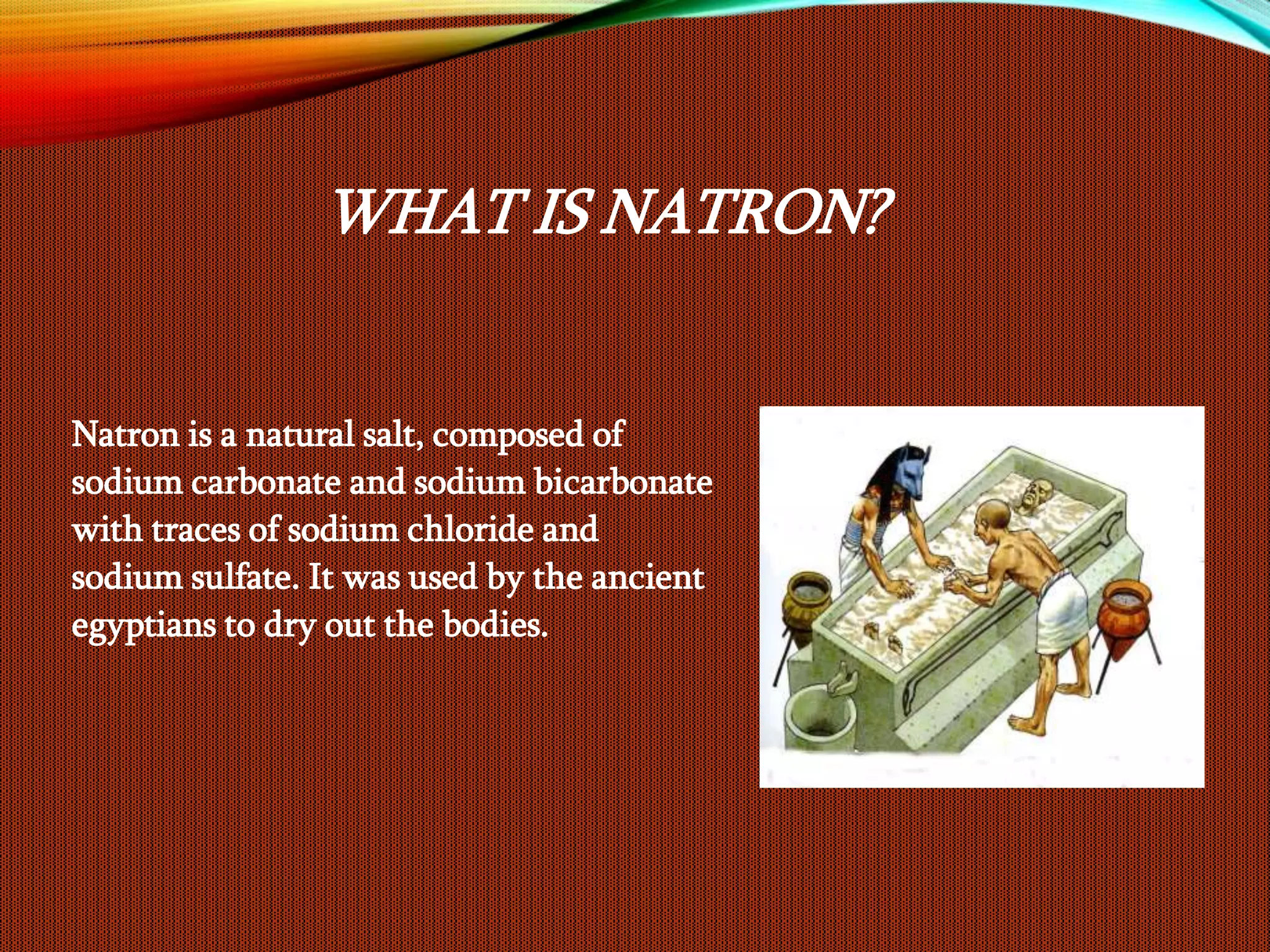 WHAT IS NATRON?

Natron is a natural salt, composed of sodium carbonate and sodium bicarbonate with traces of sodium chloride and sodium sulfate. It was used by the ancient egyptians to dry out the bodies.